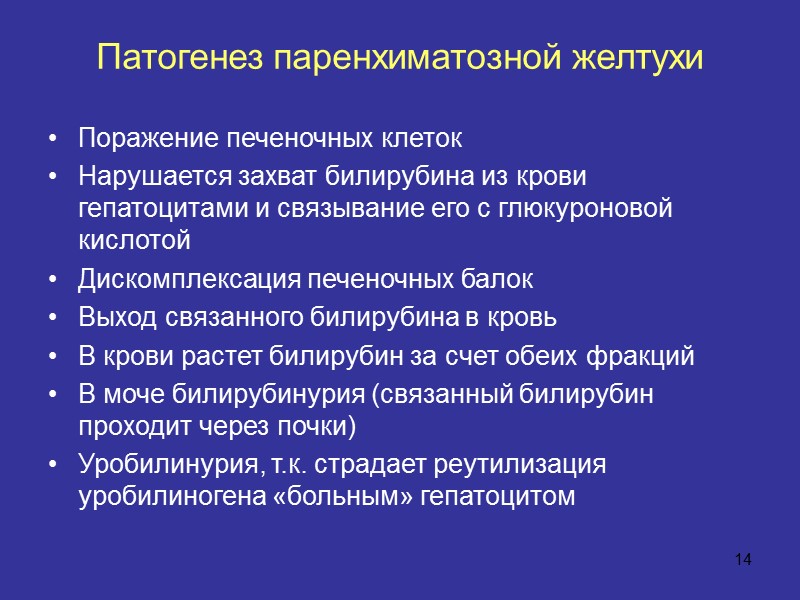 Патогенез паренхиматозной желтухи

• Поражение печеночных клеток
• Нарушается захват билирубина из крови гепатоцитами и связывание его с глюкуроновой кислотой
• Дискомплексация печеночных балок
• Выход связанного билирубина в кровь
• В крови растет билирубин за счет обеих фракций
• В моче билирубинурия (связанный билирубин проходит через почки)
• Уробилинурия, т.к. страдает реутилизация уробилиногена «больным» гепатоцитом

14